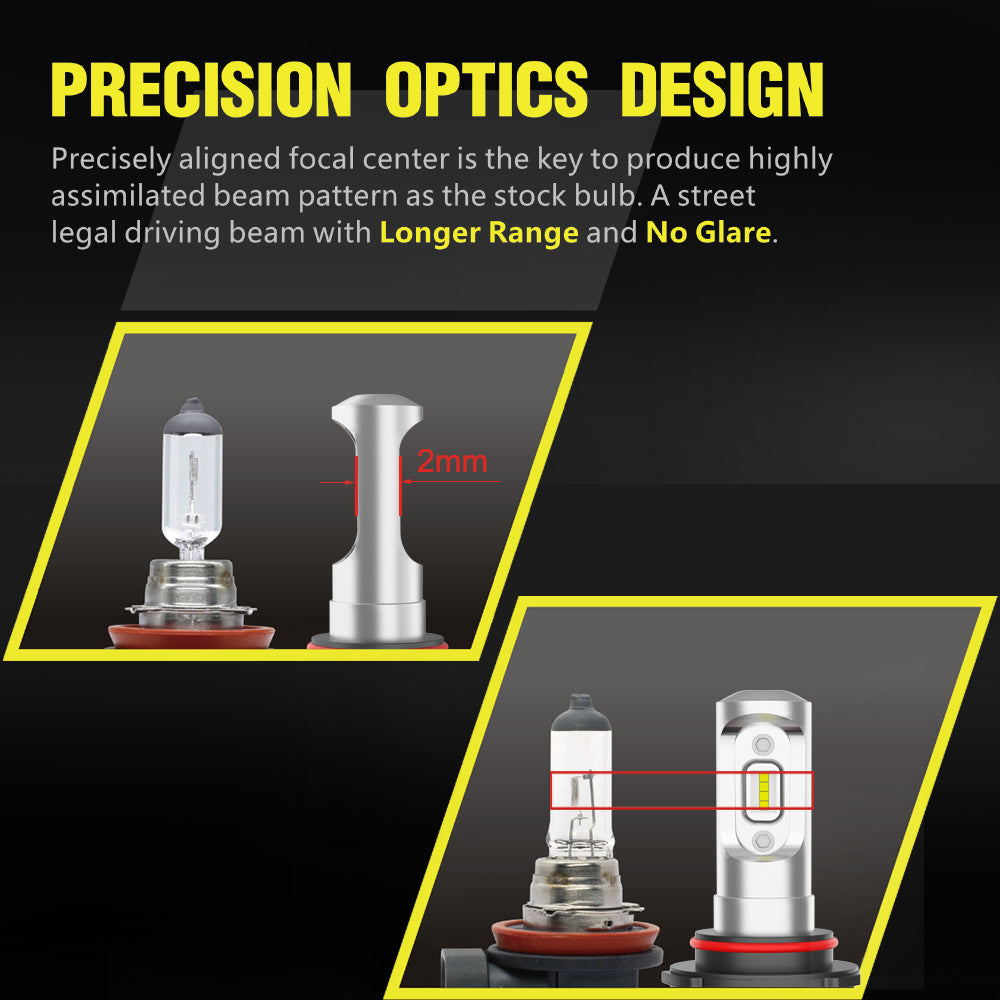 PRECISION OPTICS DESIGN

Precisely aligned focal center is the key to produce highly assimilated beam pattern as the stock bulb. A street legal driving beam with Longer Range and No Glare.

2mm